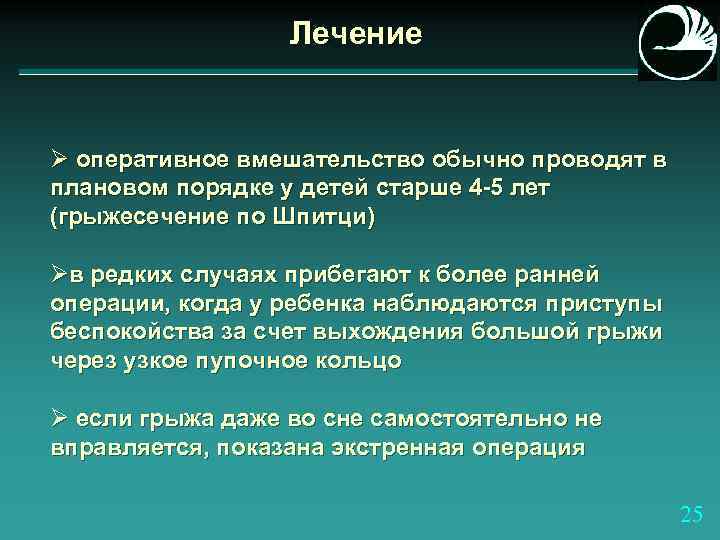 Лечение

➢ оперативное вмешательство обычно проводят в плановом порядке у детей старше 4-5 лет (грыжесечение по Шпитци)

➢в редких случаях прибегают к более ранней операции, когда у ребенка наблюдаются приступы беспокойства за счет выхождения большой грыжи через узкое пупочное кольцо

➢ если грыжа даже во сне самостоятельно не вправляется, показана экстренная операция

25